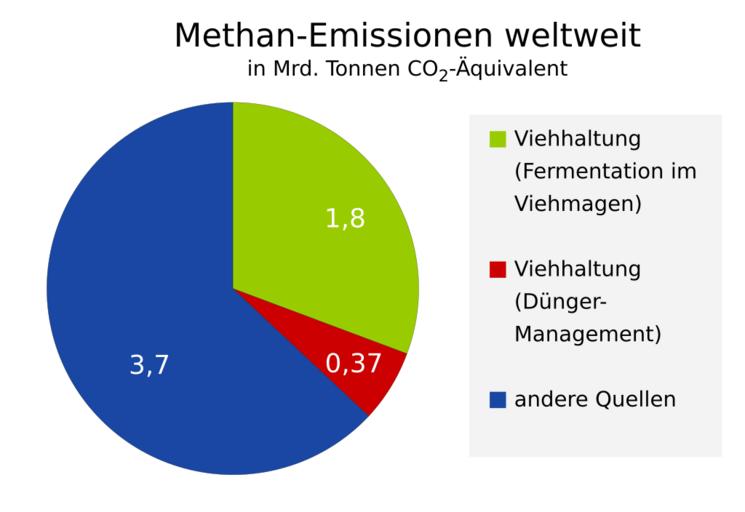 Methan-Emissionen weltweit
in Mrd. Tonnen $CO_2$-Äquivalent

1,8

0,37

3,7

Viehhaltung (Fermentation im Viehmagen)

Viehhaltung (Dünger-Management)

andere Quellen